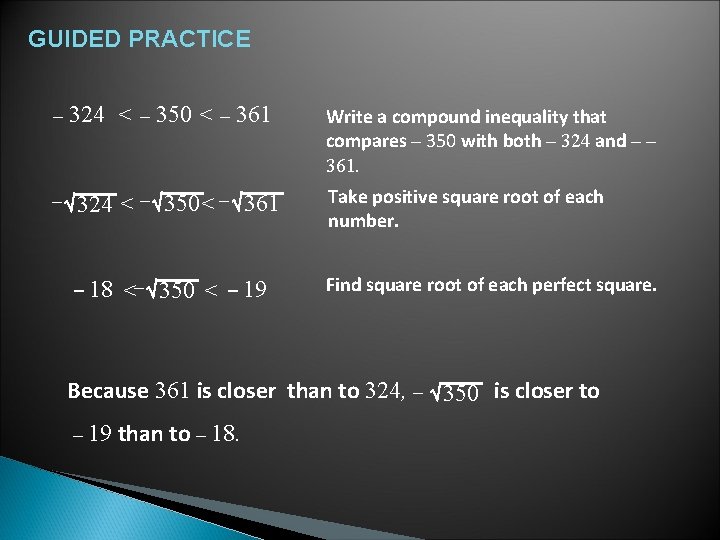 GUIDED PRACTICE

$-324 < -350 < -361$

Write a compound inequality that compares – 350 with both – 324 and – – 361.

$-\sqrt{324} < -\sqrt{350} < -\sqrt{361}$

Take positive square root of each number.

$-18 < -\sqrt{350} < -19$

Find square root of each perfect square.

Because 361 is closer than to 324, $-\sqrt{350}$ is closer to – 19 than to – 18.